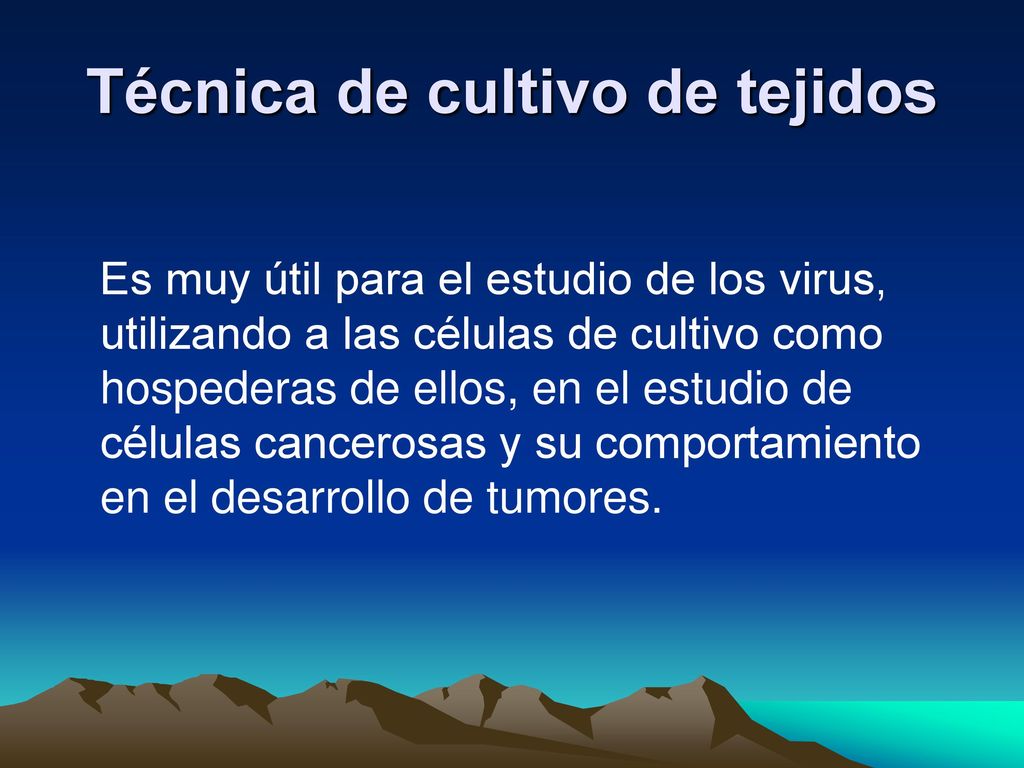 Técnica de cultivo de tejidos

Es muy útil para el estudio de los virus, utilizando a las células de cultivo como hospederas de ellos, en el estudio de células cancerosas y su comportamiento en el desarrollo de tumores.